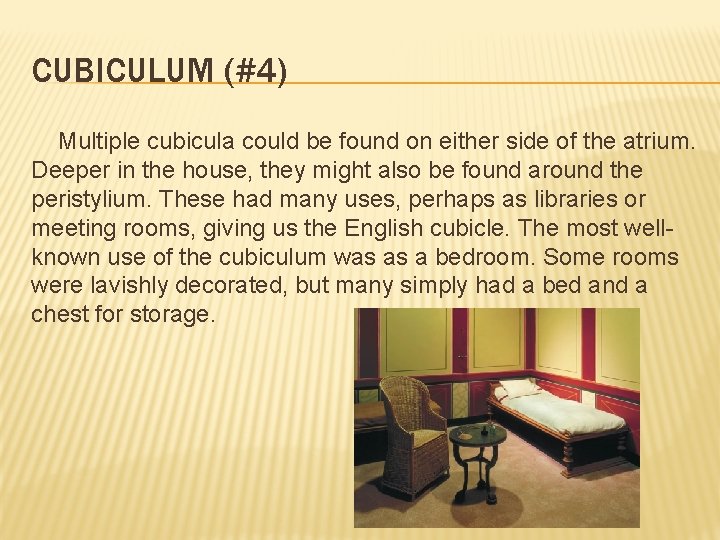 CUBICULUM (#4)

Multiple cubicula could be found on either side of the atrium. Deeper in the house, they might also be found around the peristylium. These had many uses, perhaps as libraries or meeting rooms, giving us the English cubicle. The most well-known use of the cubiculum was as a bedroom. Some rooms were lavishly decorated, but many simply had a bed and a chest for storage.